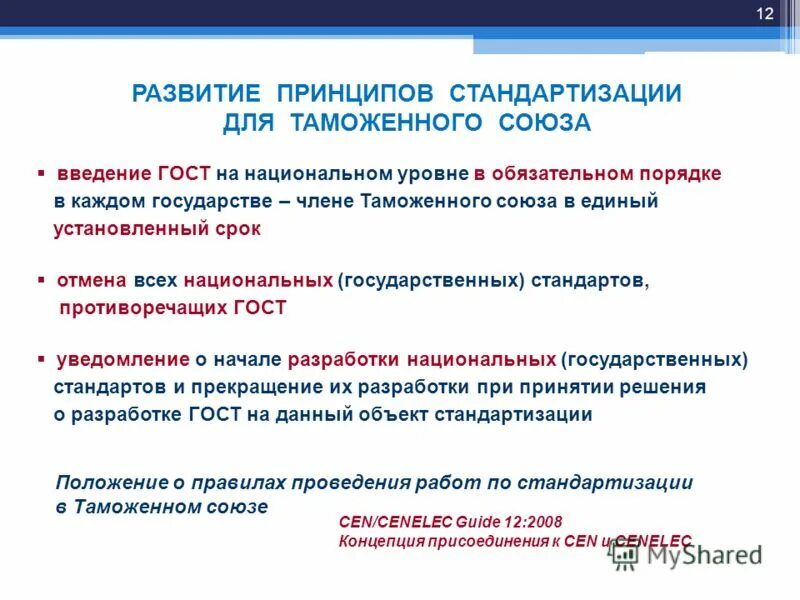 12

РАЗВИТИЕ ПРИНЦИПОВ СТАНДАРТИЗАЦИИ ДЛЯ ТАМОЖЕННОГО СОЮЗА

▪ введение ГОСТ на национальном уровне в обязательном порядке в каждом государстве – члене Таможенного союза в единый установленный срок

▪ отмена всех национальных (государственных) стандартов, противоречащих ГОСТ

▪ уведомление о начале разработки национальных (государственных) стандартов и прекращение их разработки при принятии решения о разработке ГОСТ на данный объект стандартизации

Положение о правилах проведения работ по стандартизации в Таможенном союзе

CEN/CENELEC Guide 12:2008
Концепция присоединения к CEN и CENELEC

MyShared